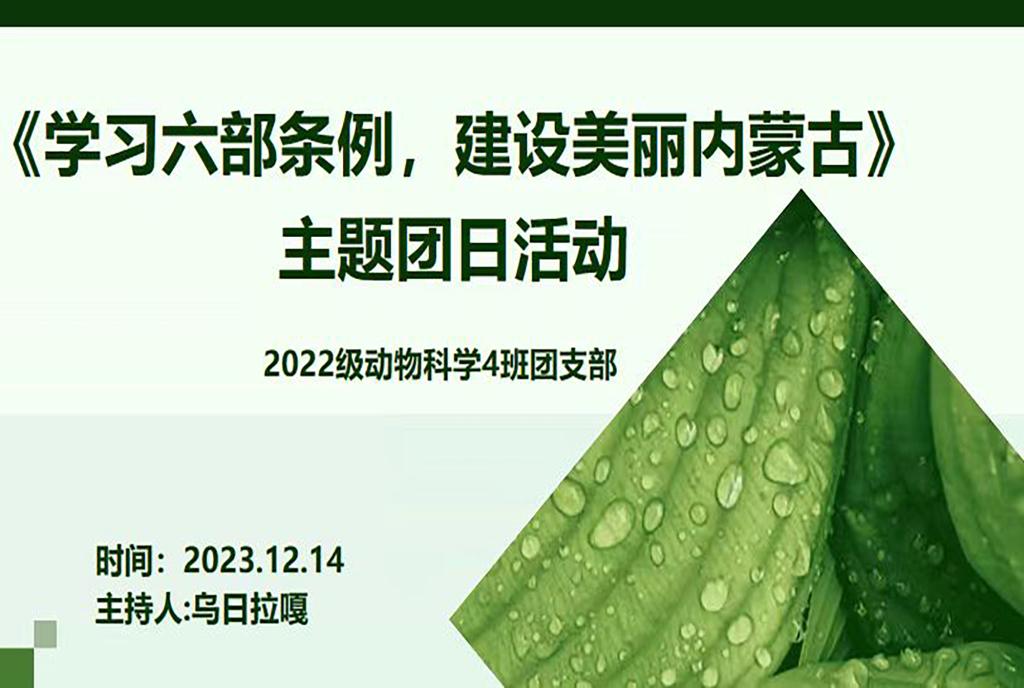 《学习六部条例，建设美丽内蒙古》
主题团日活动

2022级动物科学4班团支部

时间：2023.12.14
主持人:乌日拉嘎